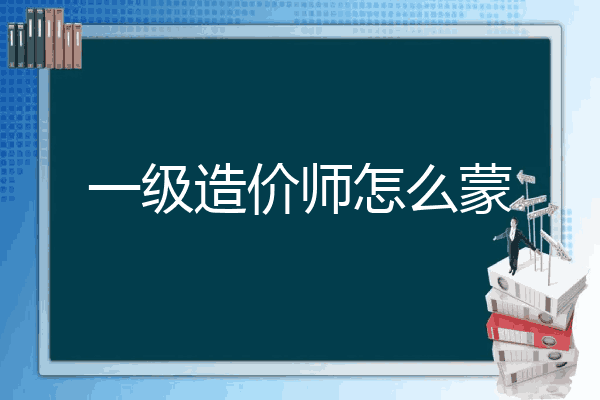 一级造价师怎么蒙